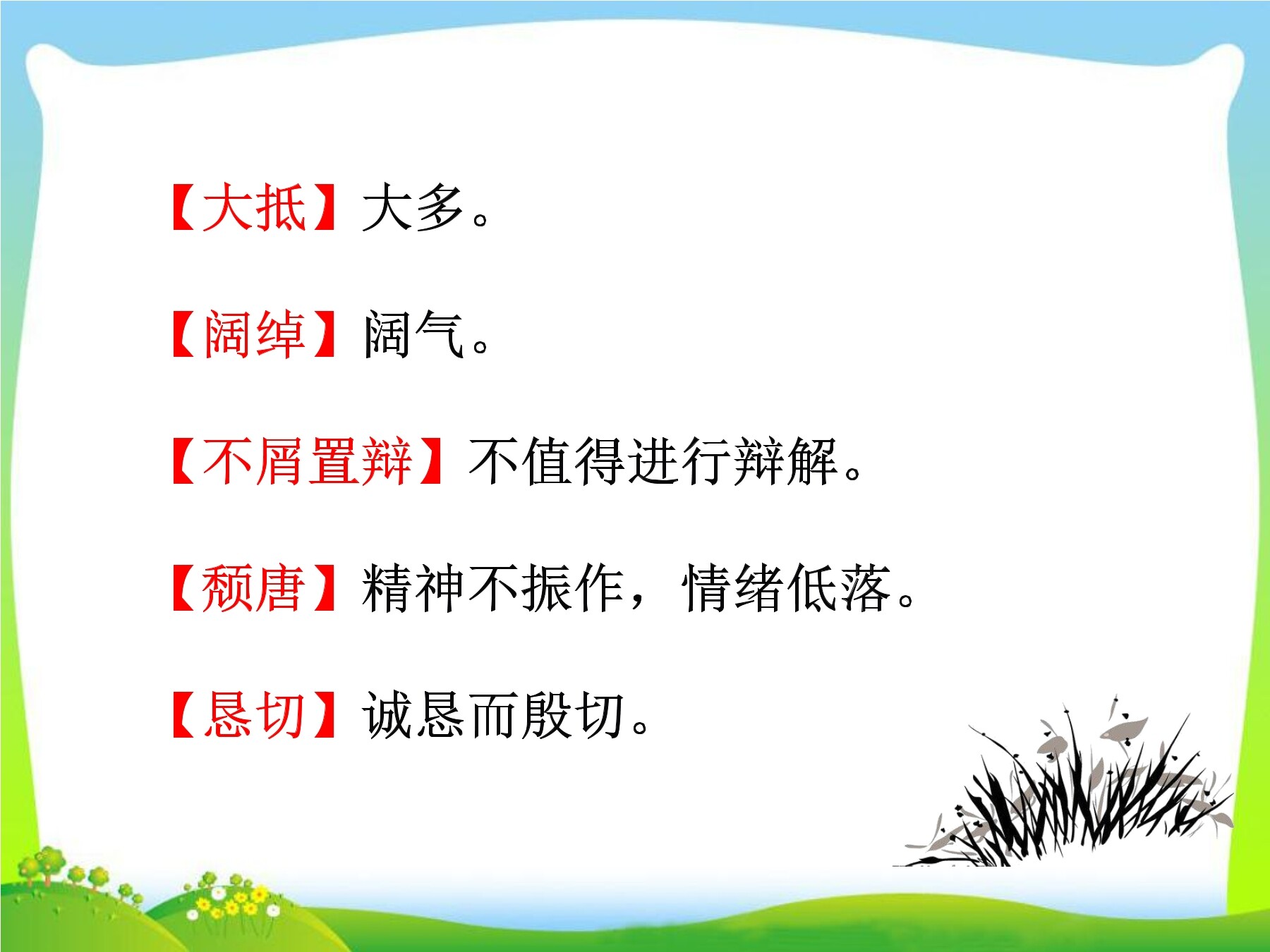 【大抵】大多。

【阔绰】阔气。

【不屑置辩】不值得进行辩解。

【颓唐】精神不振作，情绪低落。

【恳切】诚恳而殷切。